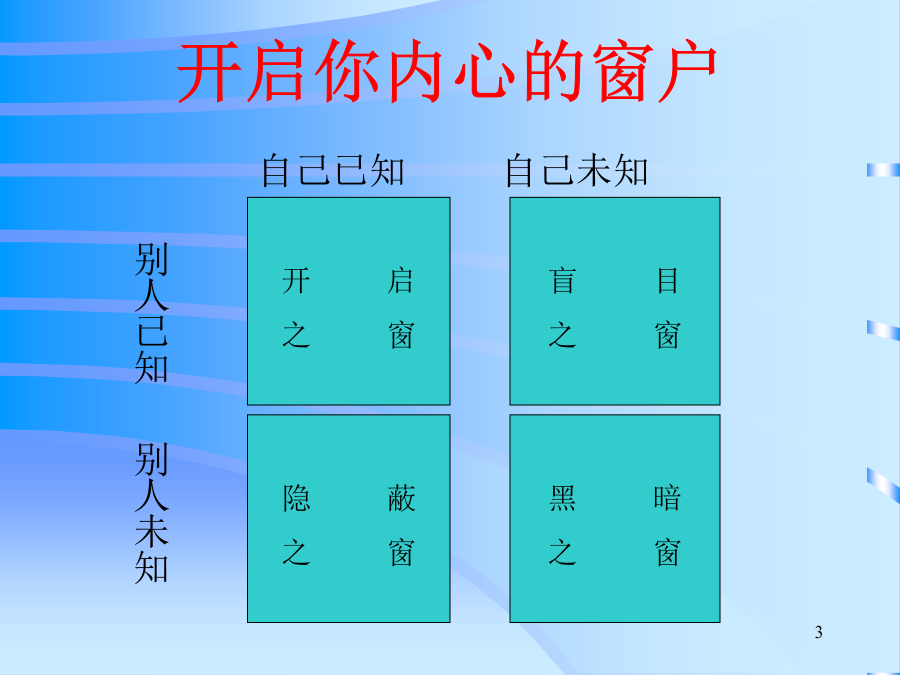 开启你内心的窗户

|  | 自己已知 | 自己未知 |
|---|---|---|
| 别人已知 | 开启之窗 | 盲目之窗 |
| 别人未知 | 隐蔽之窗 | 黑暗之窗 |

3